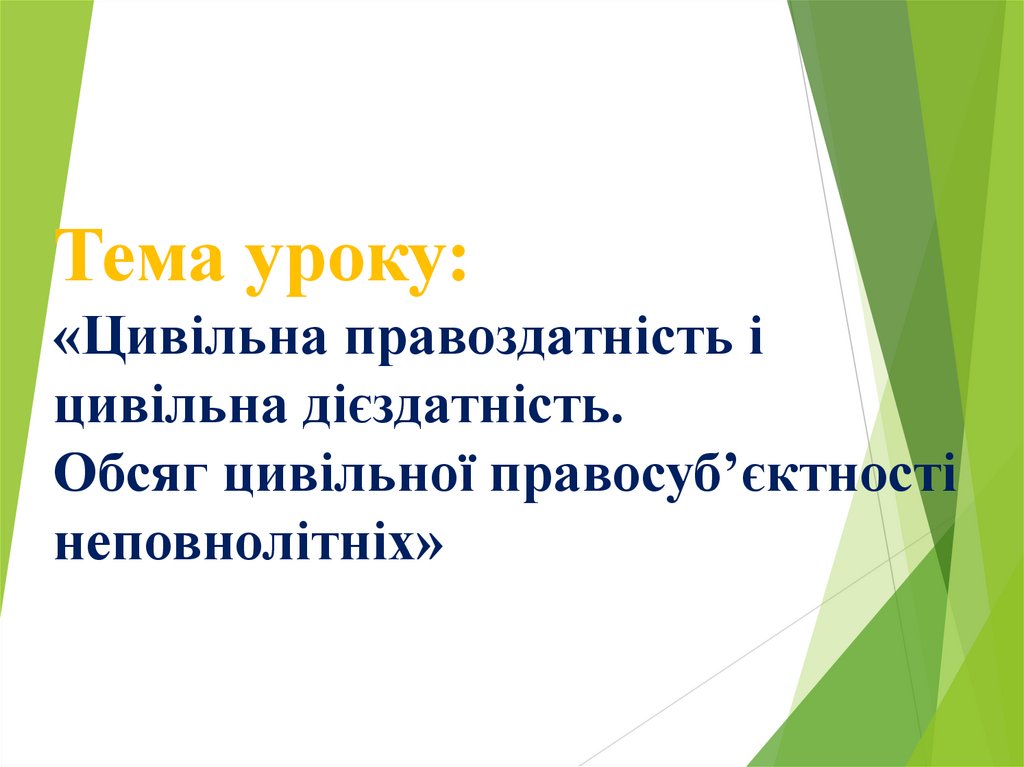 Тема уроку:
«Цивільна правоздатність і цивільна дієздатність.
Обсяг цивільної правосуб’єктності неповнолітніх»